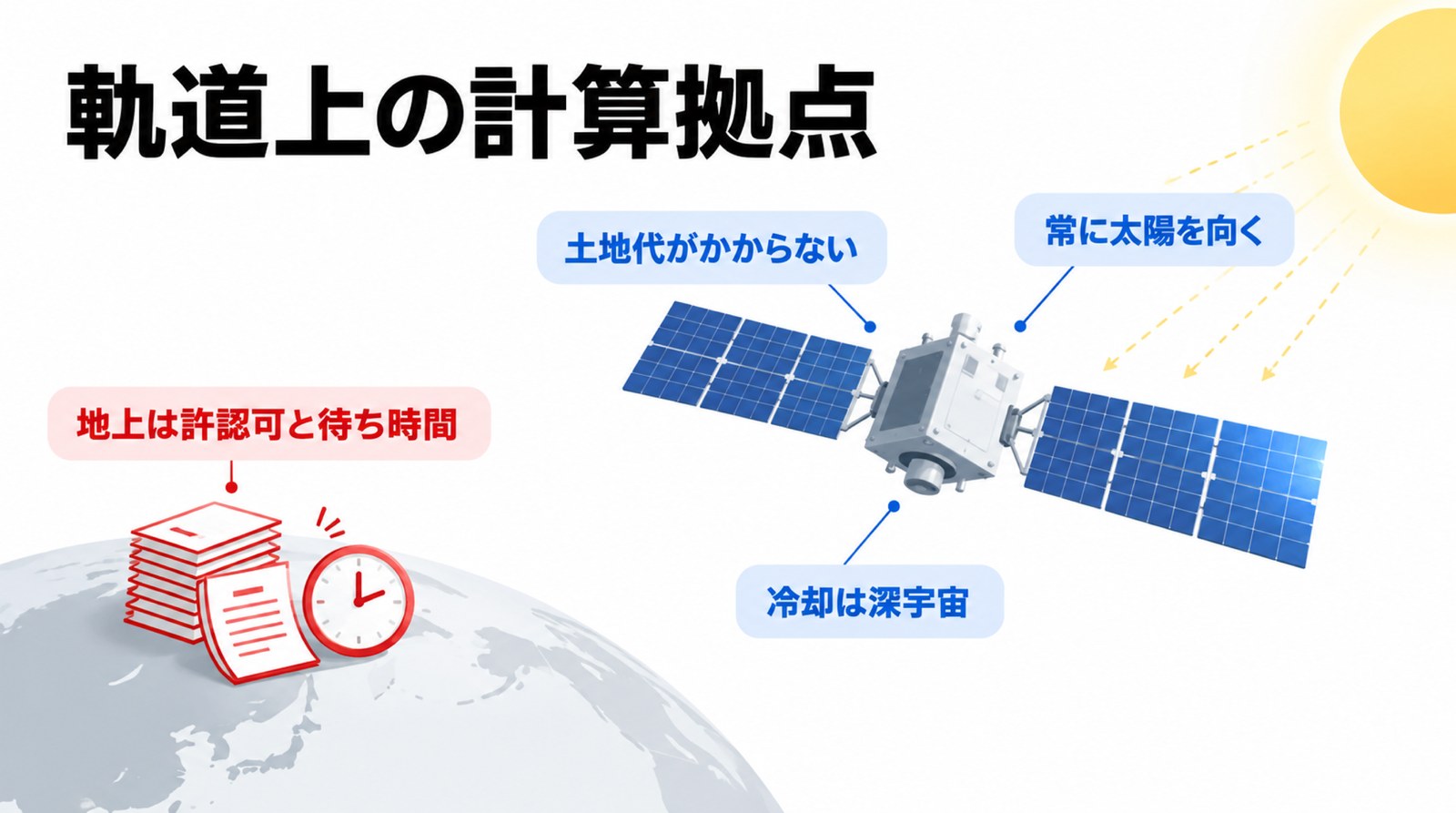 軌道上の計算拠点

土地代がかからない

常に太陽を向く

地上は許認可と待ち時間

冷却は深宇宙